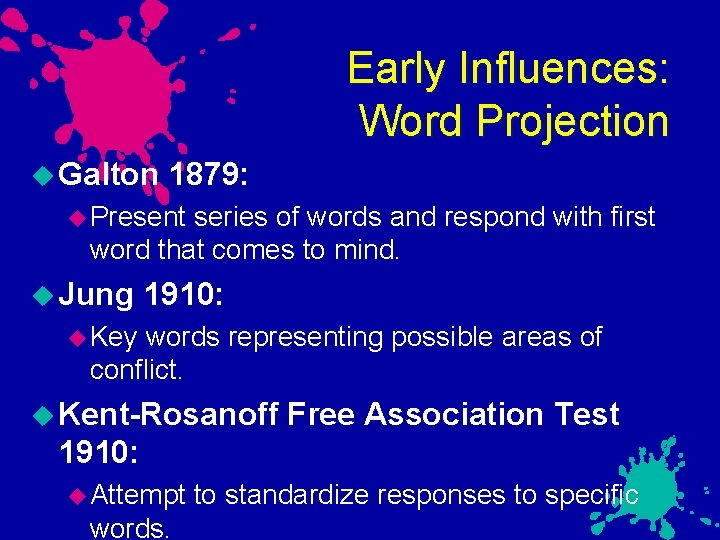 Early Influences: Word Projection

Galton 1879:

Present series of words and respond with first word that comes to mind.

Jung 1910:

Key words representing possible areas of conflict.

Kent-Rosanoff Free Association Test 1910:

Attempt to standardize responses to specific words.